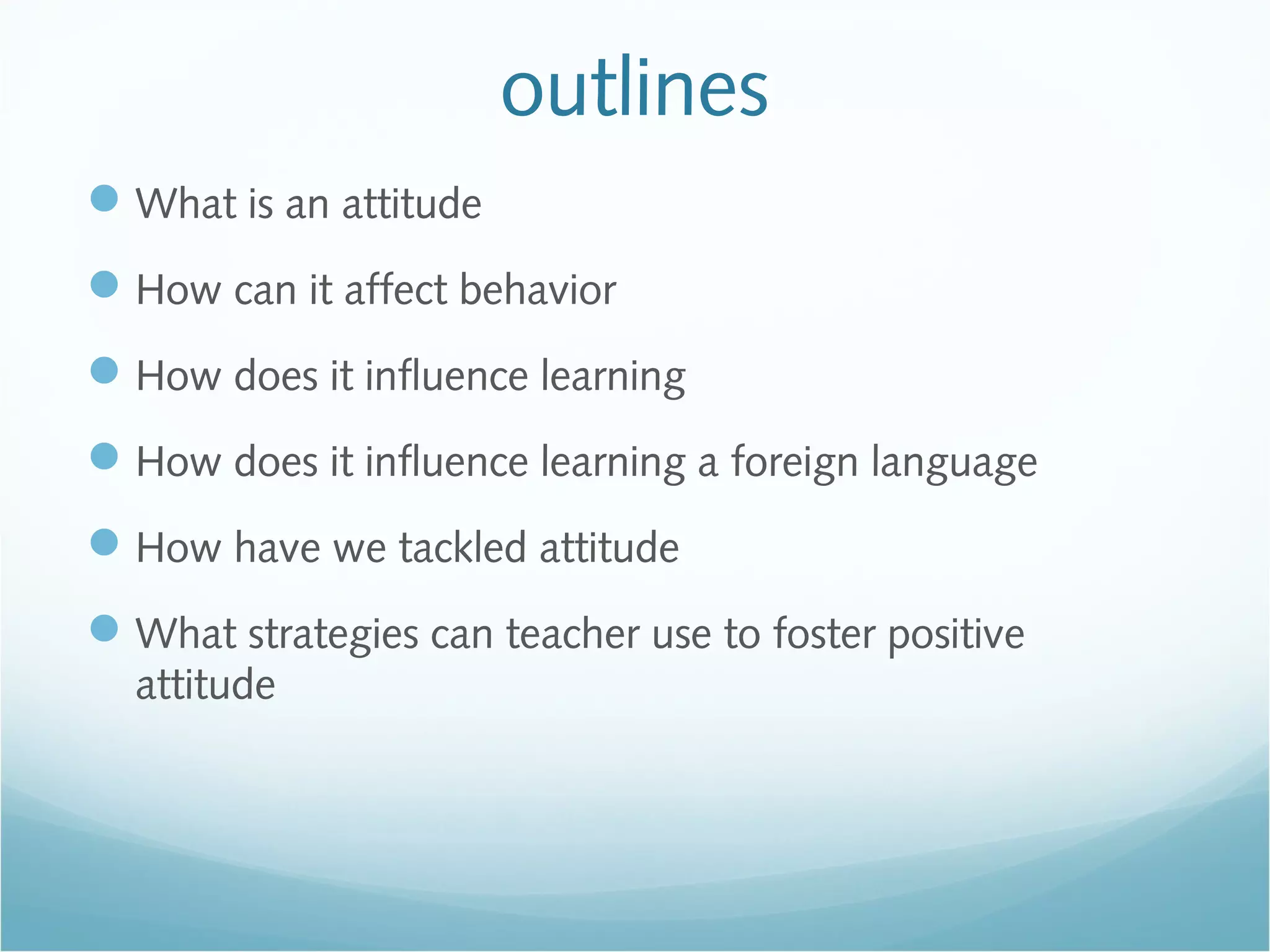 outlines

- What is an attitude
- How can it affect behavior
- How does it influence learning
- How does it influence learning a foreign language
- How have we tackled attitude
- What strategies can teacher use to foster positive attitude